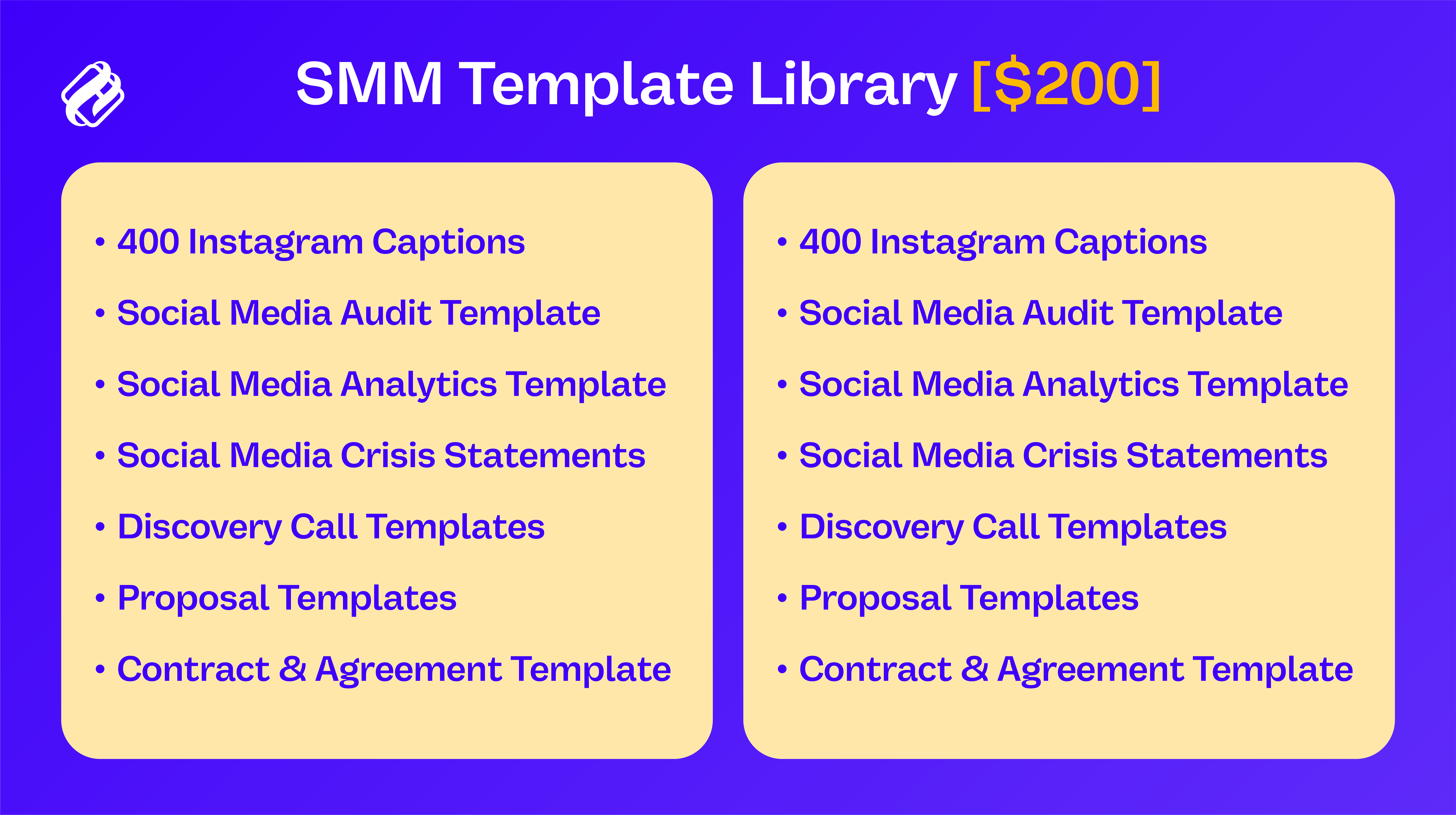 SMM Template Library [$200]

• 400 Instagram Captions
• Social Media Audit Template
• Social Media Analytics Template
• Social Media Crisis Statements
• Discovery Call Templates
• Proposal Templates
• Contract & Agreement Template

• 400 Instagram Captions
• Social Media Audit Template
• Social Media Analytics Template
• Social Media Crisis Statements
• Discovery Call Templates
• Proposal Templates
• Contract & Agreement Template